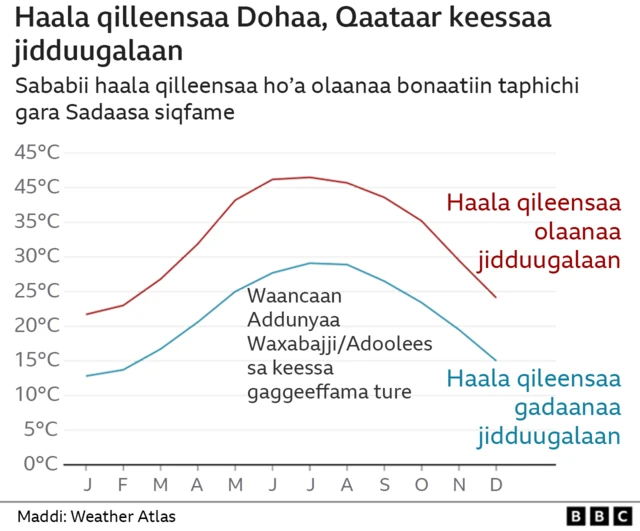 Haala qilleensaa Dohaa, Qaataar keessaa jidduugalaan

Sababii haala qilleensaa ho'a olaanaa bonaatiin taphichi gara Sadaasa siqfame

45°C
45°C
35°C
30°C
25°C
20°C
15°C
10°C
5°C
0°C

Haala qileensaa olaanaa jidduugalaan

Waancaan Addunyaa Waxabajji/Adoolees sa keessa gaggeeffama ture

Haala qileensaa gadaanaa jidduugalaan

J F M A M J J A S O N D

Maddi: Weather Atlas

BBC